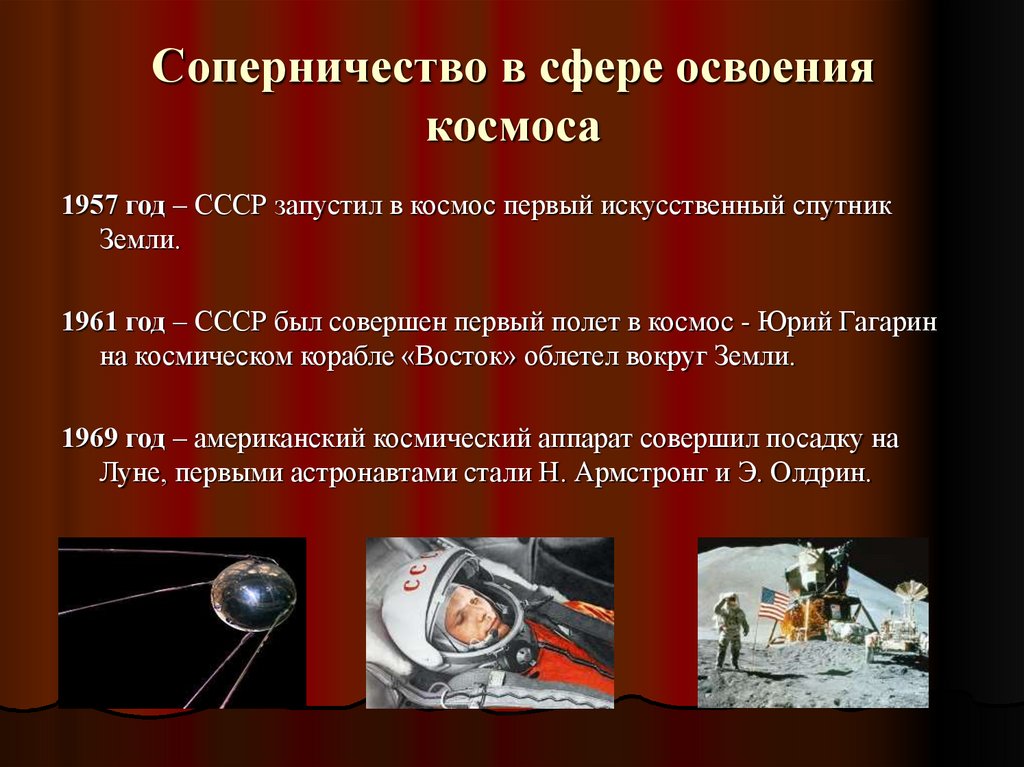 Соперничество в сфере освоения космоса

1957 год – СССР запустил в космос первый искусственный спутник Земли.

1961 год – СССР был совершен первый полет в космос - Юрий Гагарин на космическом корабле «Восток» облетел вокруг Земли.

1969 год – американский космический аппарат совершил посадку на Луне, первыми астронавтами стали Н. Армстронг и Э. Олдрин.

СССР